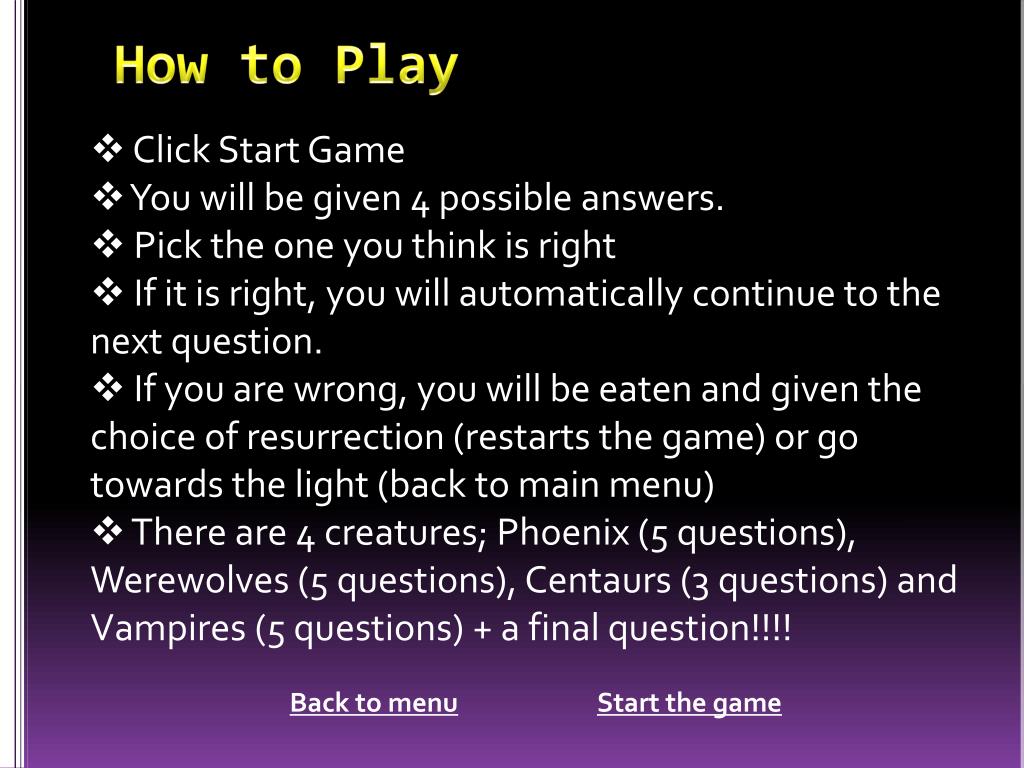 How to Play

❖ Click Start Game
❖ You will be given 4 possible answers.
❖ Pick the one you think is right
❖ If it is right, you will automatically continue to the next question.
❖ If you are wrong, you will be eaten and given the choice of resurrection (restarts the game) or go towards the light (back to main menu)
❖ There are 4 creatures; Phoenix (5 questions), Werewolves (5 questions), Centaurs (3 questions) and Vampires (5 questions) + a final question!!!!

Back to menu

Start the game